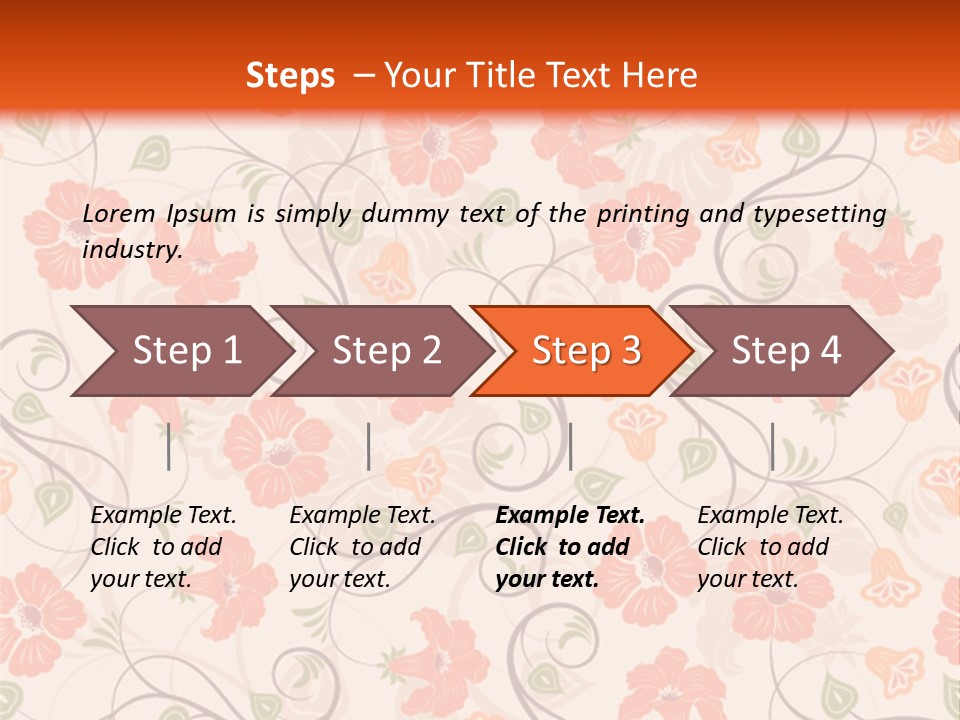 Steps – Your Title Text Here

Lorem Ipsum is simply dummy text of the printing and typesetting industry.

Step 1

Step 2

Step 3

Step 4

Example Text. Click to add your text.

Example Text. Click to add your text.

Example Text. Click to add your text.

Example Text. Click to add your text.